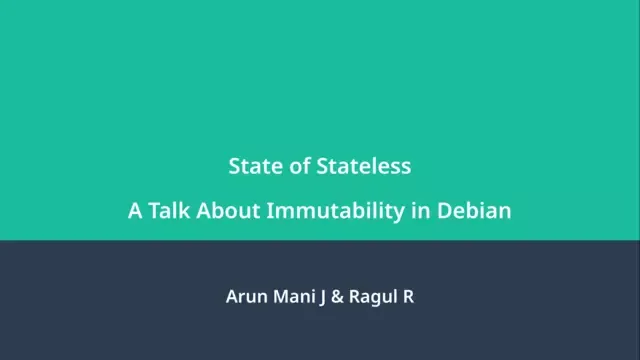 State of Stateless

A Talk About Immutability in Debian

Arun Mani J & Ragul R